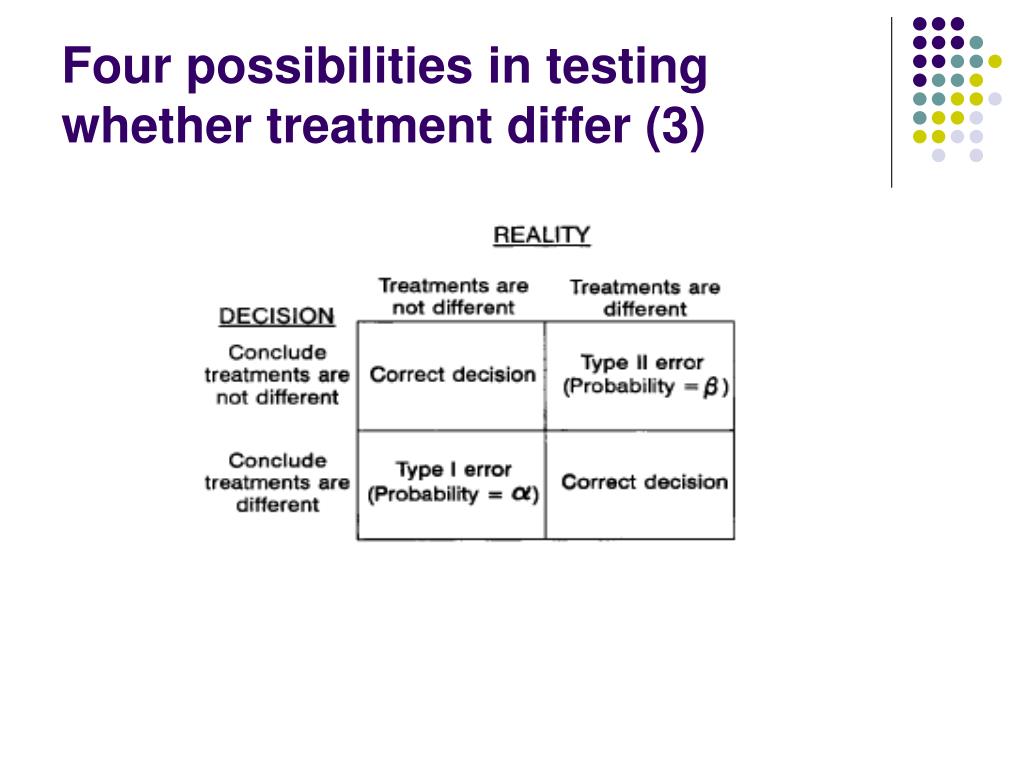 Four possibilities in testing whether treatment differ (3)

REALITY

| DECISION | Treatments are not different | Treatments are different |
|---|---|---|
| Conclude treatments are not different | Correct decision | Type II error (Probability = $\beta$) |
| Conclude treatments are different | Type I error (Probability = $\alpha$) | Correct decision |